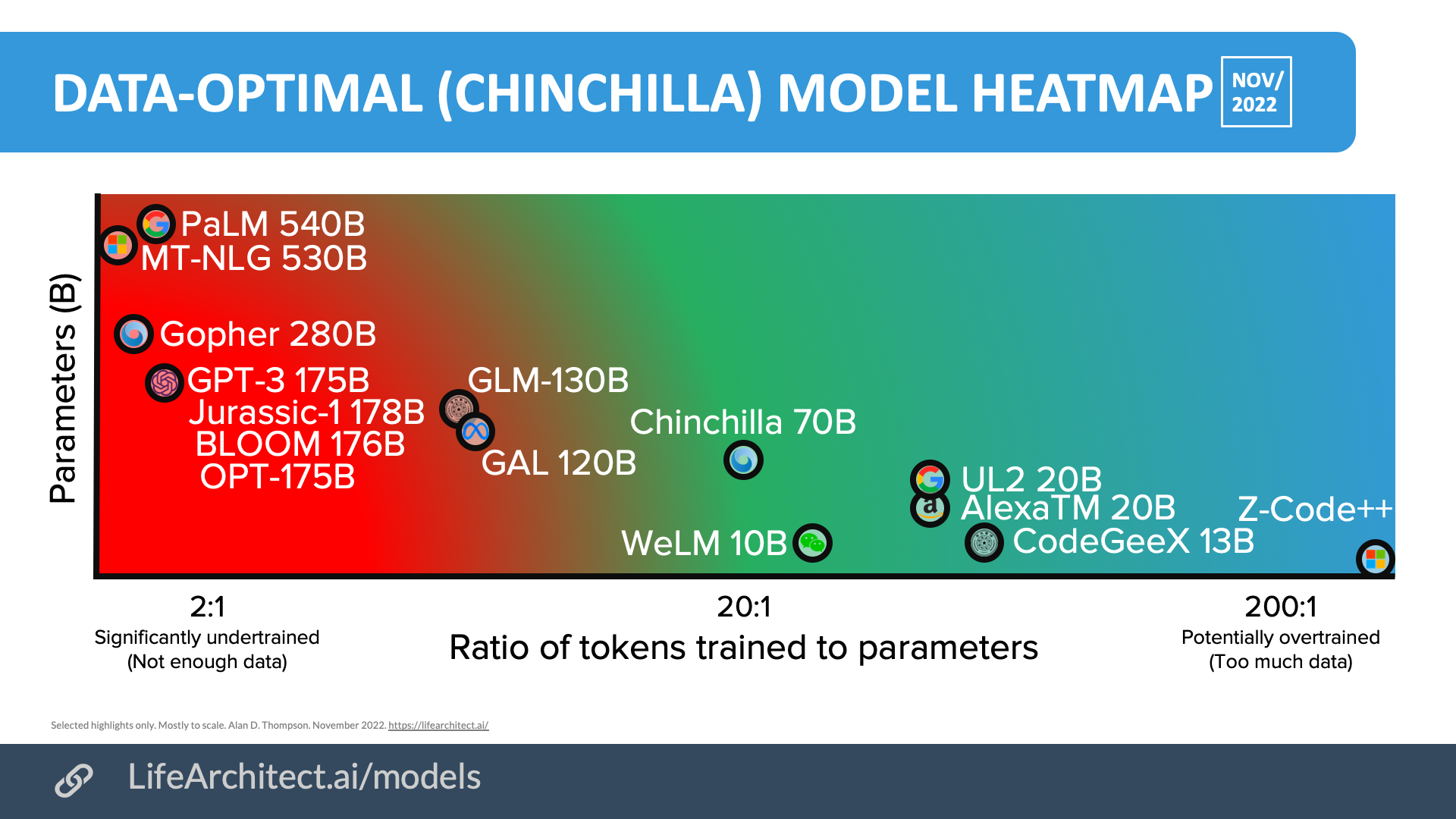 DATA-OPTIMAL (CHINCHILLA) MODEL HEATMAP NOV/ 2022

Parameters (B)

PaLM 540B
MT-NLG 530B
Gopher 280B
GPT-3 175B
Jurassic-1 178B
BLOOM 176B
OPT-175B
GLM-130B
GAL 120B
Chinchilla 70B
WeLM 10B
UL2 20B
AlexaTM 20B
CodeGeeX 13B
Z-Code++

2:1
Significantly undertrained
(Not enough data)

20:1
Ratio of tokens trained to parameters

200:1
Potentially overtrained
(Too much data)

Selected highlights only. Mostly to scale. Alan D. Thompson. November 2022. https://lifearchitect.ai/

LifeArchitect.ai/models